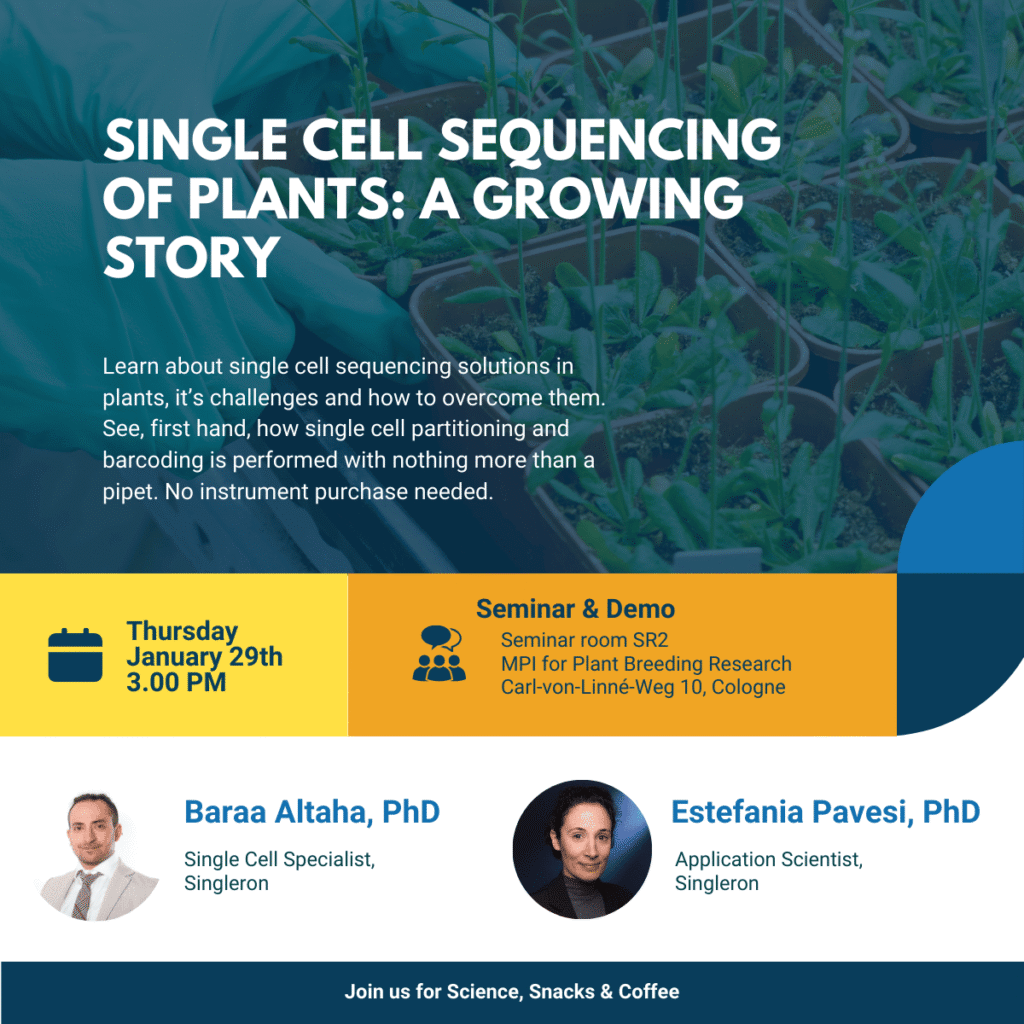 SINGLE CELL SEQUENCING OF PLANTS: A GROWING STORY

Learn about single cell sequencing solutions in plants, it's challenges and how to overcome them. See, first hand, how single cell partitioning and barcoding is performed with nothing more than a pipet. No instrument purchase needed.

Thursday
January 29th
3.00 PM

Seminar & Demo
Seminar room SR2
MPI for Plant Breeding Research
Carl-von-Linné-Weg 10, Cologne

Baraa Altaha, PhD
Single Cell Specialist, Singleron

Estefania Pavesi, PhD
Application Scientist, Singleron

Join us for Science, Snacks & Coffee